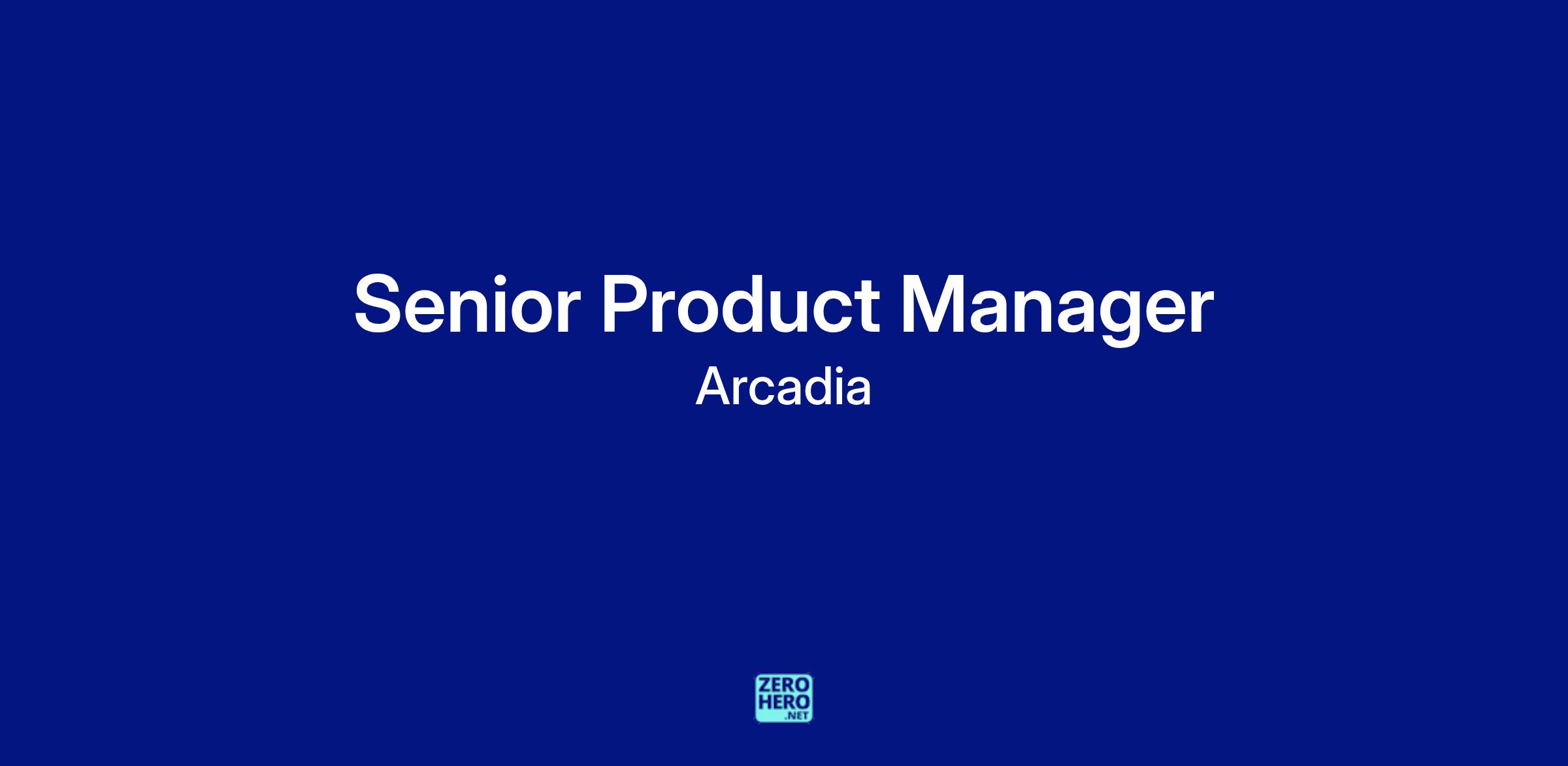 Senior Product Manager
Arcadia

ZERO
HERO
.NET